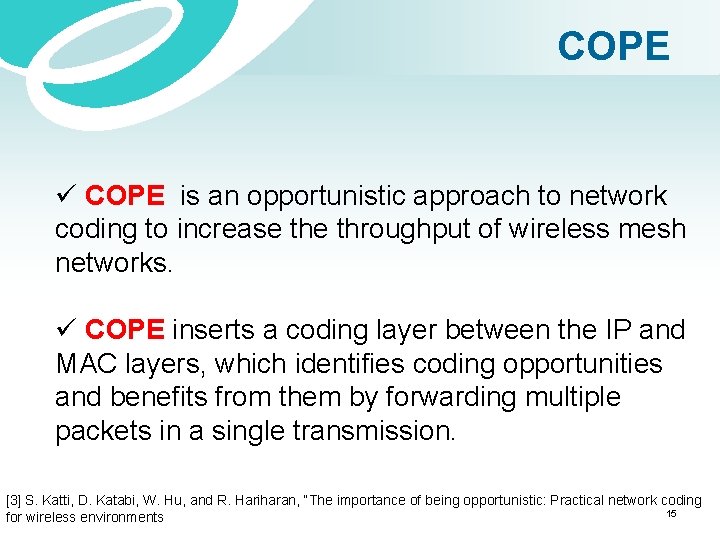 COPE

✓ COPE is an opportunistic approach to network coding to increase the throughput of wireless mesh networks.

✓ COPE inserts a coding layer between the IP and MAC layers, which identifies coding opportunities and benefits from them by forwarding multiple packets in a single transmission.

[3] S. Katti, D. Katabi, W. Hu, and R. Hariharan, "The importance of being opportunistic: Practical network coding for wireless environments

15